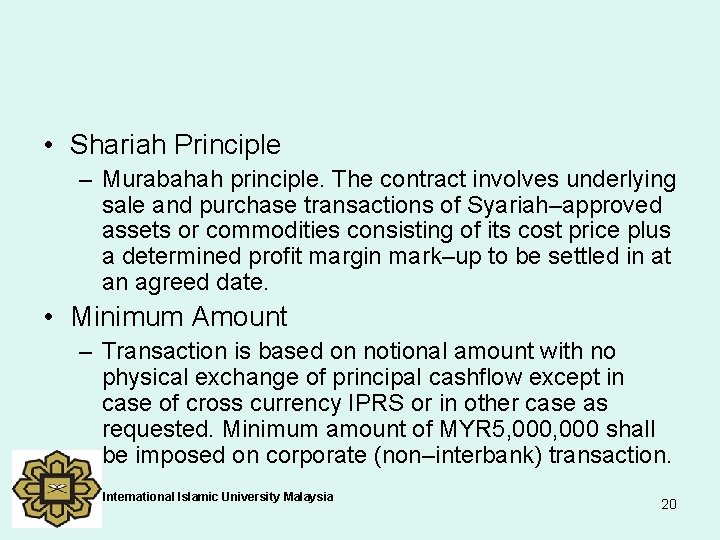 • Shariah Principle
– Murabahah principle. The contract involves underlying sale and purchase transactions of Syariah–approved assets or commodities consisting of its cost price plus a determined profit margin mark–up to be settled in at an agreed date.

• Minimum Amount
– Transaction is based on notional amount with no physical exchange of principal cashflow except in case of cross currency IPRS or in other case as requested. Minimum amount of MYR5,000,000 shall be imposed on corporate (non–interbank) transaction.

International Islamic University Malaysia

20